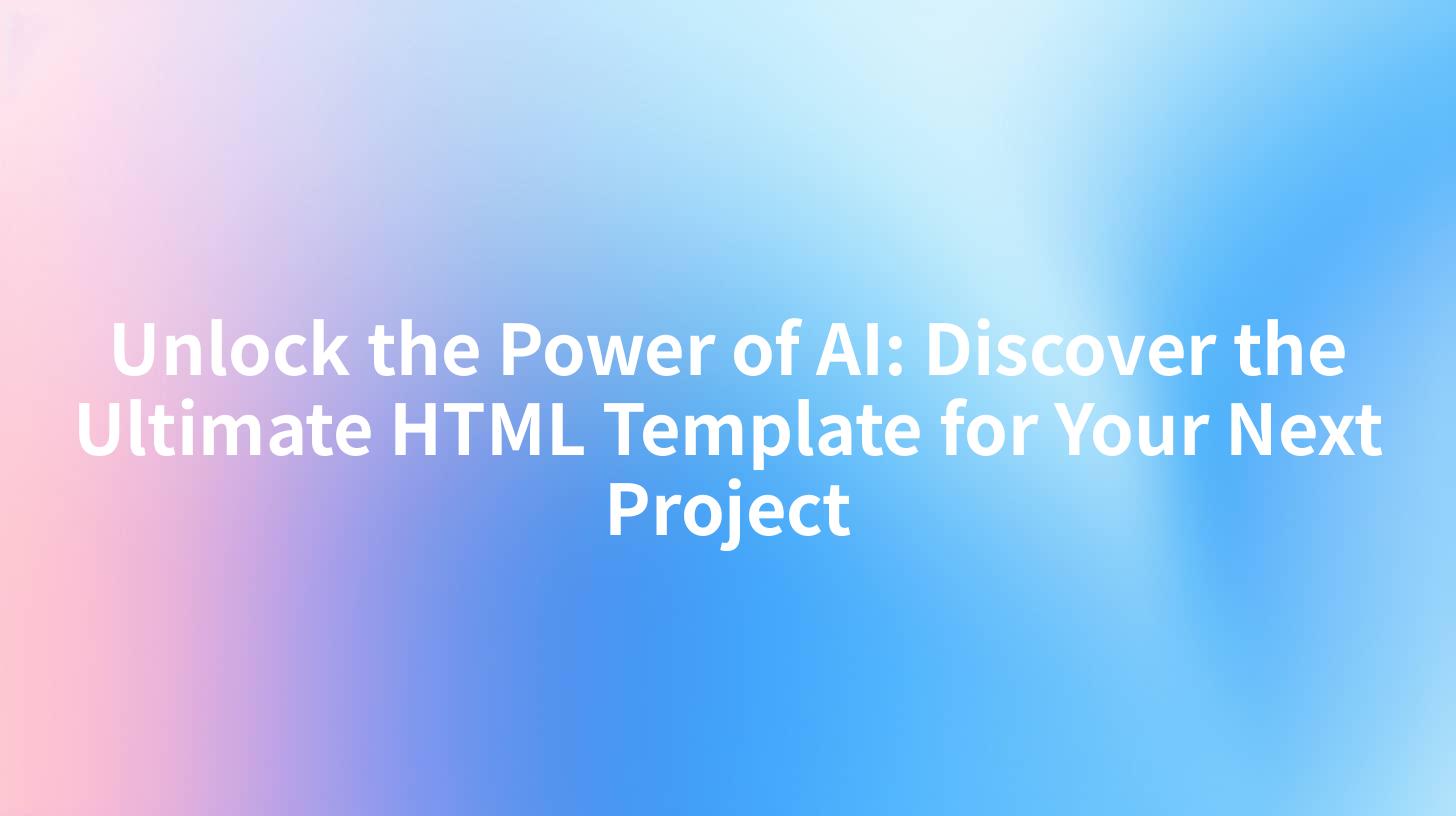 Unlock the Power of AI: Discover the Ultimate HTML Template for Your Next Project